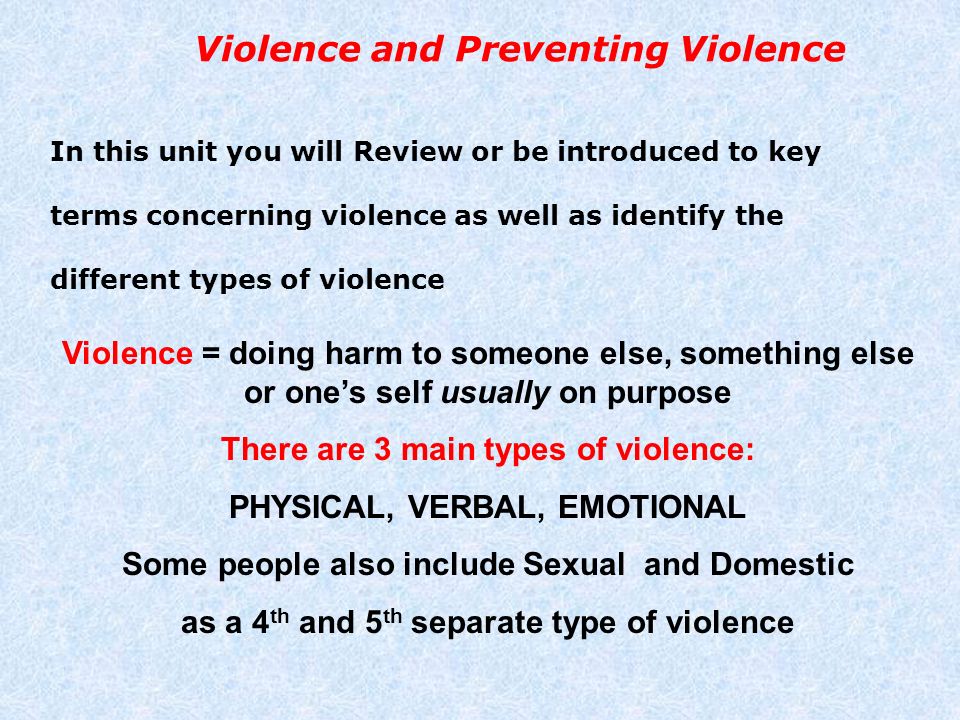 Violence and Preventing Violence

In this unit you will Review or be introduced to key terms concerning violence as well as identify the different types of violence

Violence = doing harm to someone else, something else or one's self usually on purpose

There are 3 main types of violence:

PHYSICAL, VERBAL, EMOTIONAL

Some people also include Sexual and Domestic as a 4$^{th}$ and 5$^{th}$ separate type of violence